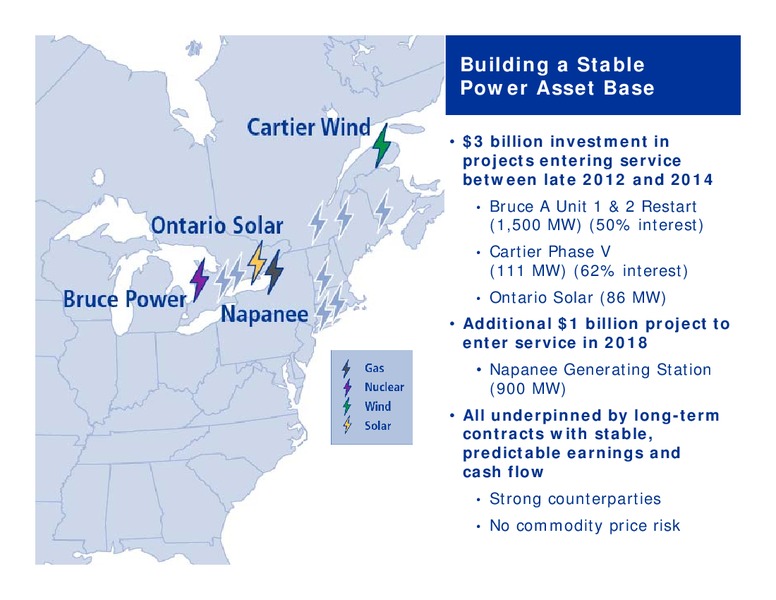 Cartier Wind

Ontario Solar

Bruce Power

Napanee

Gas
Nuclear
Wind
Solar

Building a Stable Power Asset Base

• $3 billion investment in projects entering service between late 2012 and 2014
  • Bruce A Unit 1 & 2 Restart (1,500 MW) (50% interest)
  • Cartier Phase V (111 MW) (62% interest)
  • Ontario Solar (86 MW)
• Additional $1 billion project to enter service in 2018
  • Napanee Generating Station (900 MW)
• All underpinned by long-term contracts with stable, predictable earnings and cash flow
  • Strong counterparties
  • No commodity price risk